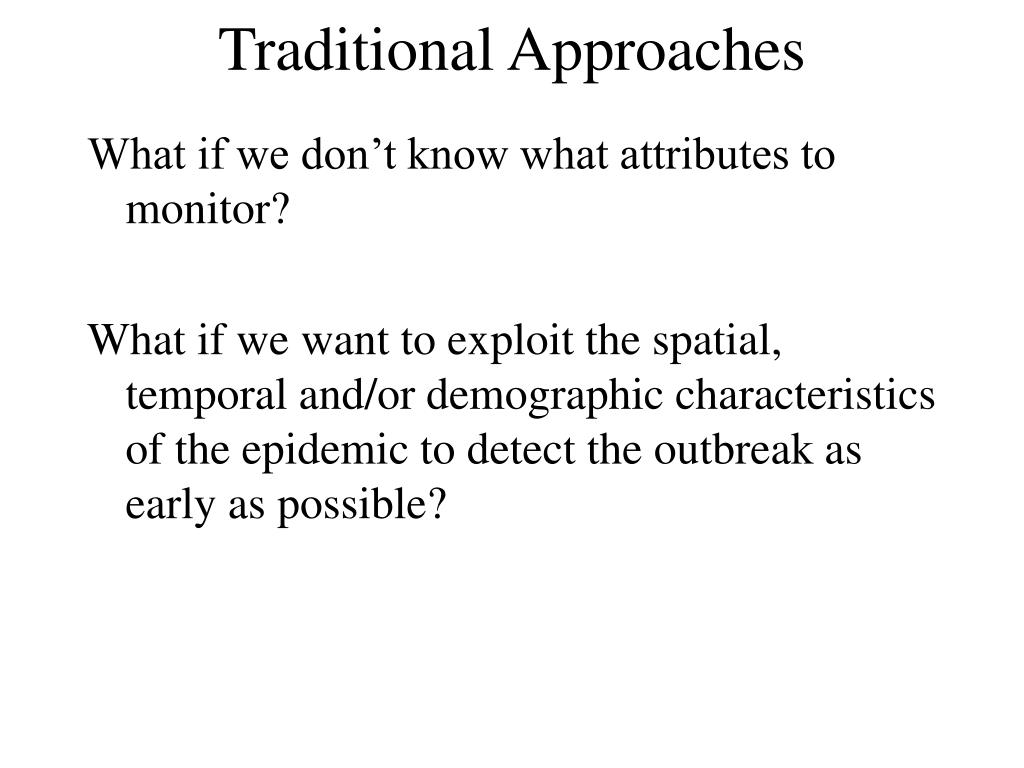 Traditional Approaches

What if we don’t know what attributes to monitor?

What if we want to exploit the spatial, temporal and/or demographic characteristics of the epidemic to detect the outbreak as early as possible?